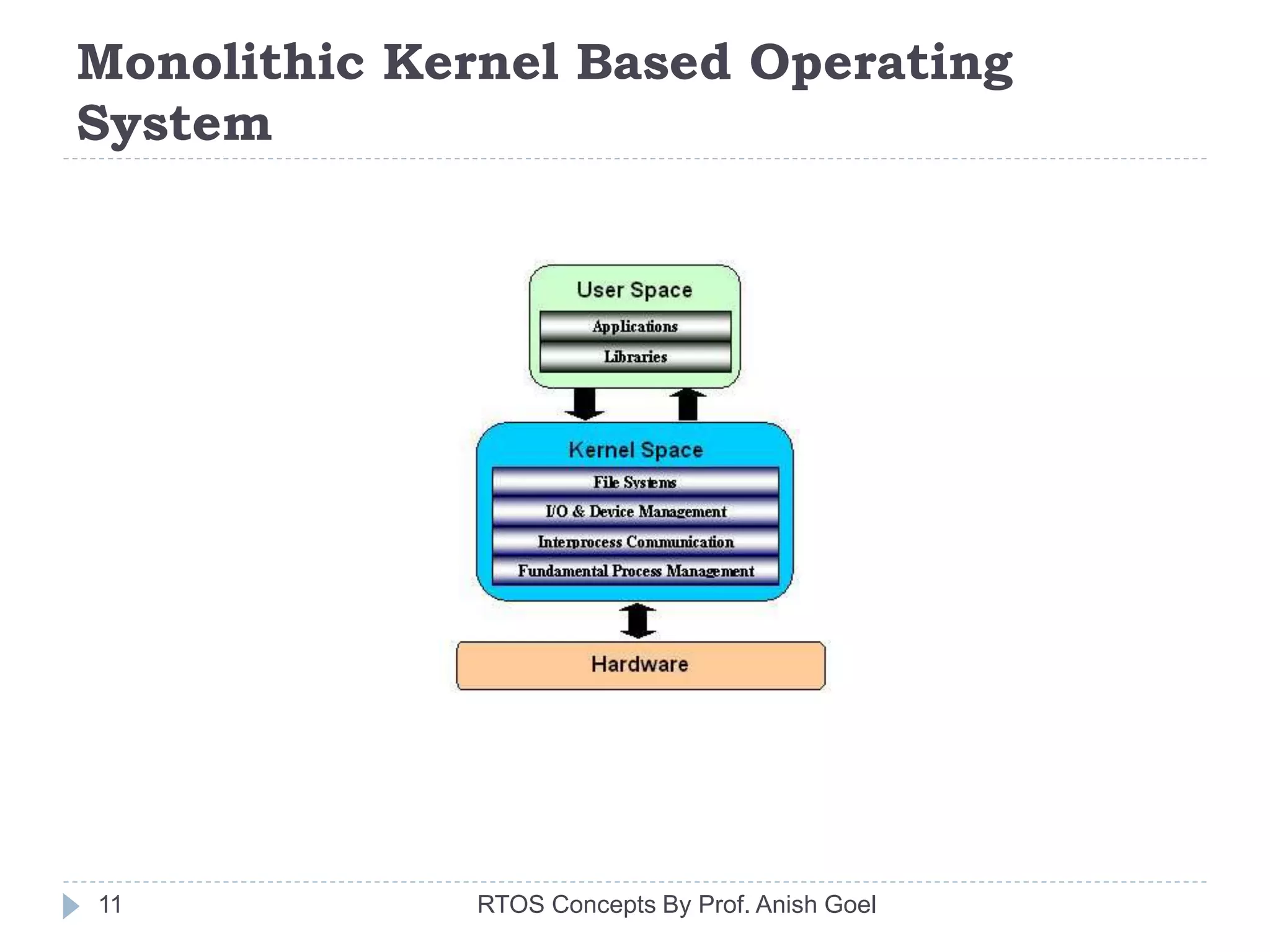 Monolithic Kernel Based Operating System

User Space
Applications
Libraries

Kernel Space
File Systems
I/O & Device Management
Interprocess Communication
Fundamental Process Management

Hardware

11

RTOS Concepts By Prof. Anish Goel